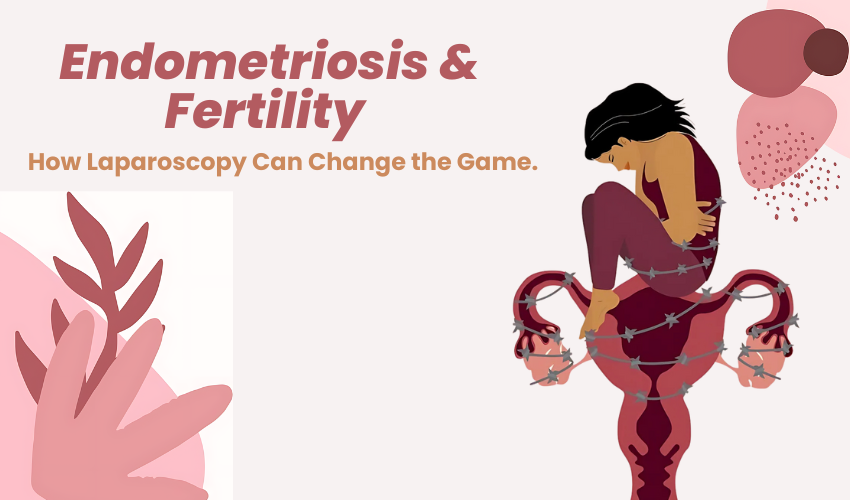 Endometriosis & Fertility

How Laparoscopy Can Change the Game.